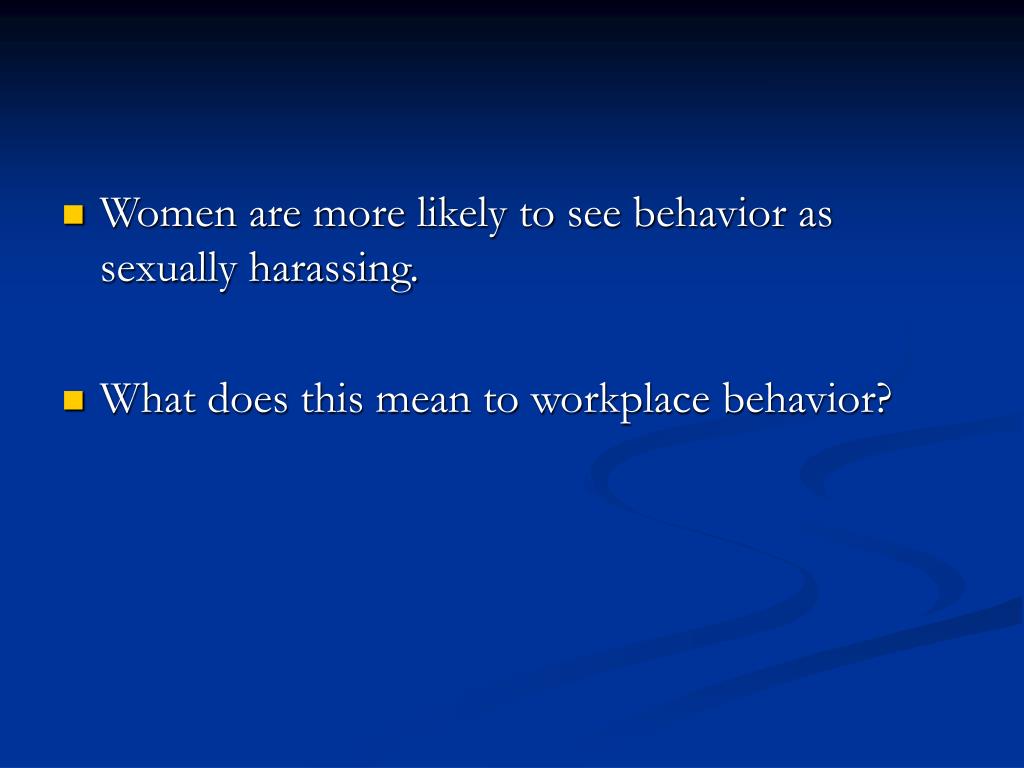 Women are more likely to see behavior as sexually harassing.

What does this mean to workplace behavior?